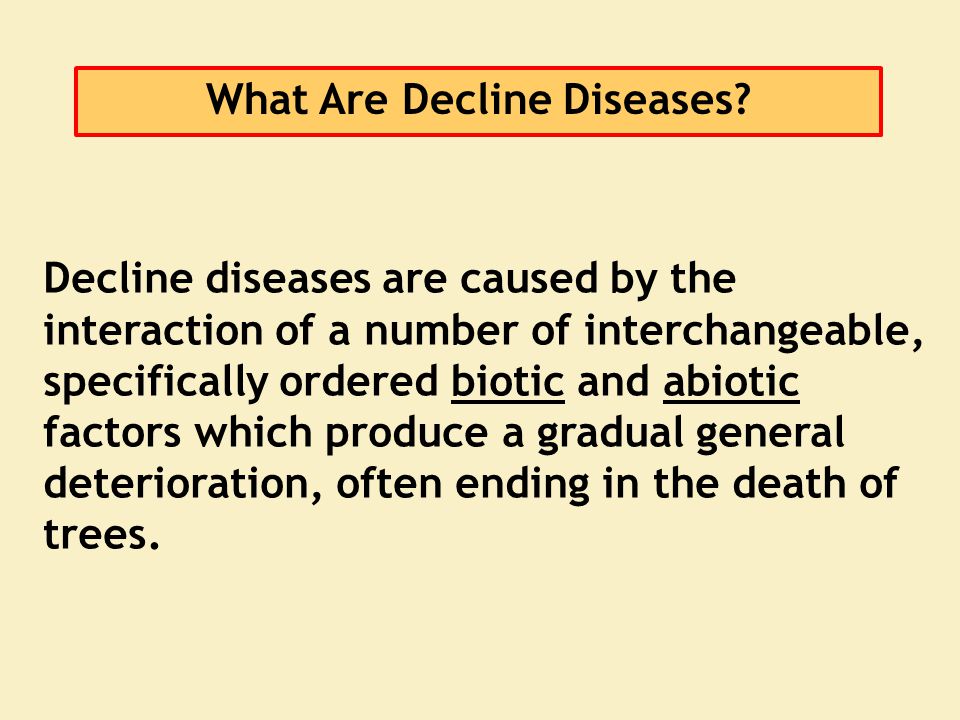 What Are Decline Diseases?

Decline diseases are caused by the interaction of a number of interchangeable, specifically ordered biotic and abiotic factors which produce a gradual general deterioration, often ending in the death of trees.